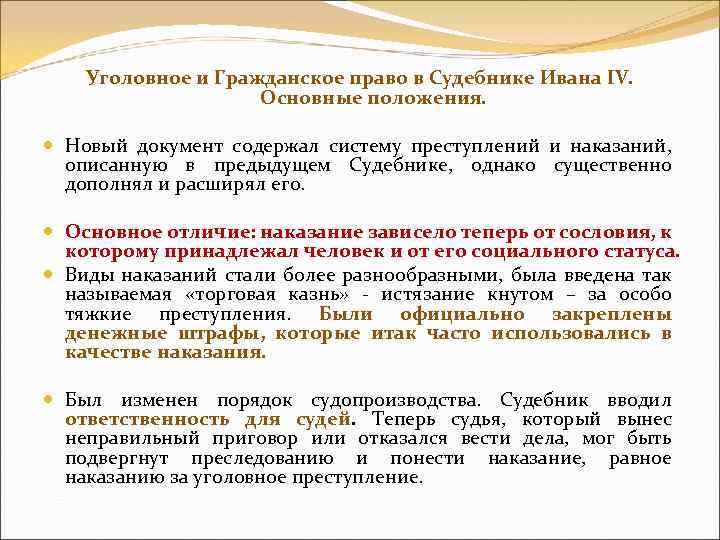 Уголовное и Гражданское право в Судебнике Ивана IV. Основные положения.

Новый документ содержал систему преступлений и наказаний, описанную в предыдущем Судебнике, однако существенно дополнял и расширял его.

Основное отличие: наказание зависело теперь от сословия, к которому принадлежал человек и от его социального статуса.

Виды наказаний стали более разнообразными, была введена так называемая «торговая казнь» - истязание кнутом – за особо тяжкие преступления. Были официально закреплены денежные штрафы, которые итак часто использовались в качестве наказания.

Был изменен порядок судопроизводства. Судебник вводил ответственность для судей. Теперь судья, который вынес неправильный приговор или отказался вести дела, мог быть подвергнут преследованию и понести наказание, равное наказанию за уголовное преступление.